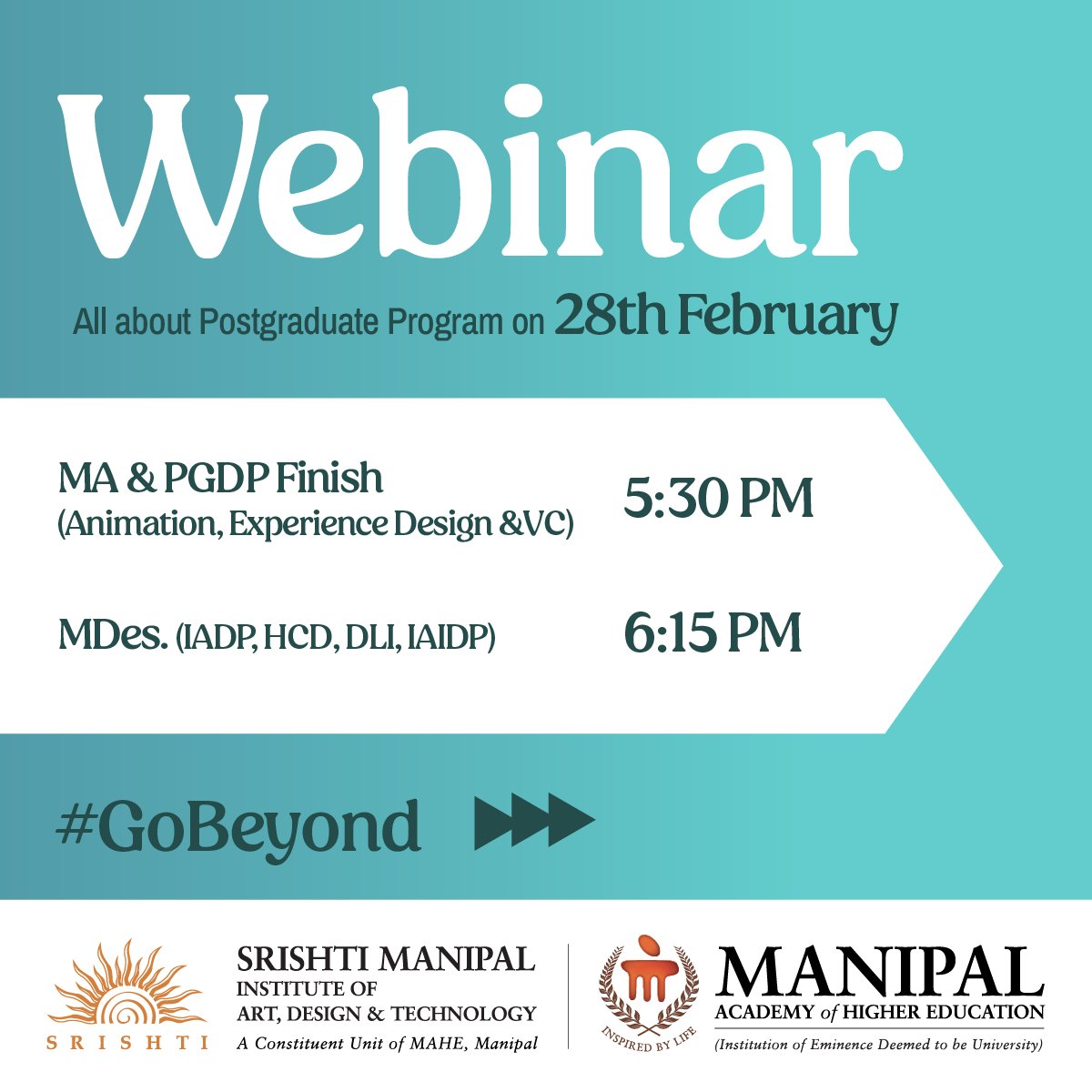 Webinar

All about Postgraduate Program on 28th February

MA & PGDP Finish (Animation, Experience Design &VC) 5:30 PM

MDes. (IADP, HCD, DLI, IAIDP) 6:15 PM

#GoBeyond

SRISHTI

SRISHTI MANIPAL INSTITUTE OF ART, DESIGN & TECHNOLOGY
A Constituent Unit of MAHE, Manipal

INSPIRED BY LIFE

MANIPAL ACADEMY of HIGHER EDUCATION
(Institution of Eminence Deemed to be University)